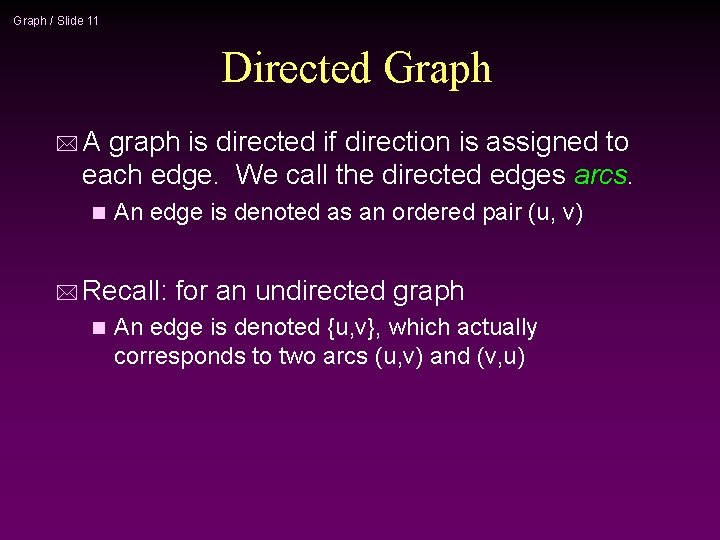 Graph / Slide 11

Directed Graph

A graph is directed if direction is assigned to each edge. We call the directed edges arcs.

An edge is denoted as an ordered pair (u, v)

Recall: for an undirected graph

An edge is denoted {u,v}, which actually corresponds to two arcs (u,v) and (v,u)